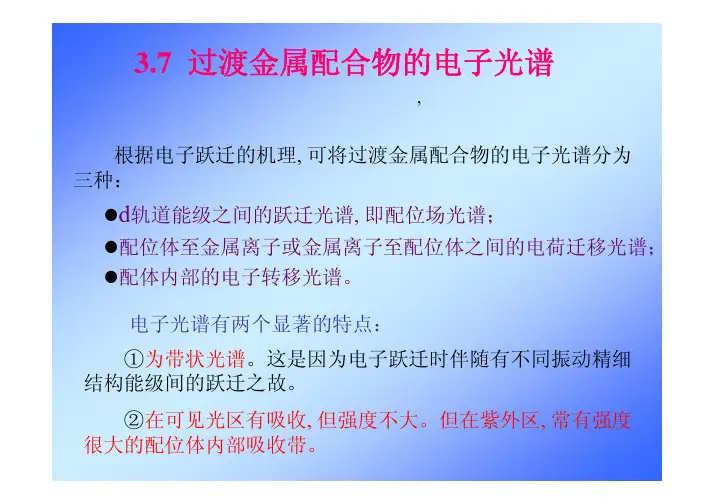 3.7 过渡金属配合物的电子光谱

,

根据电子跃迁的机理, 可将过渡金属配合物的电子光谱分为三种：

●d轨道能级之间的跃迁光谱, 即配位场光谱；

●配位体至金属离子或金属离子至配位体之间的电荷迁移光谱；

●配体内部的电子转移光谱。

电子光谱有两个显著的特点：

①为带状光谱。这是因为电子跃迁时伴随有不同振动精细结构能级间的跃迁之故。

②在可见光区有吸收, 但强度不大。但在紫外区, 常有强度很大的配位体内部吸收带。